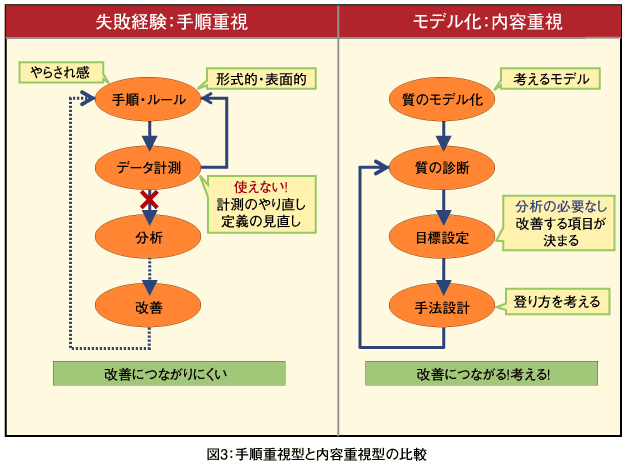 失敗経験：手順重視

やらされ感

形式的・表面的

手順・ルール

データ計測

使えない！
計測のやり直し
定義の見直し

分析

改善

改善につながりにくい

モデル化：内容重視

考えるモデル

質のモデル化

質の診断

分析の必要なし
改善する項目が決まる

目標設定

登り方を考える

手法設計

改善につながる！考える！

図3：手順重視型と内容重視型の比較